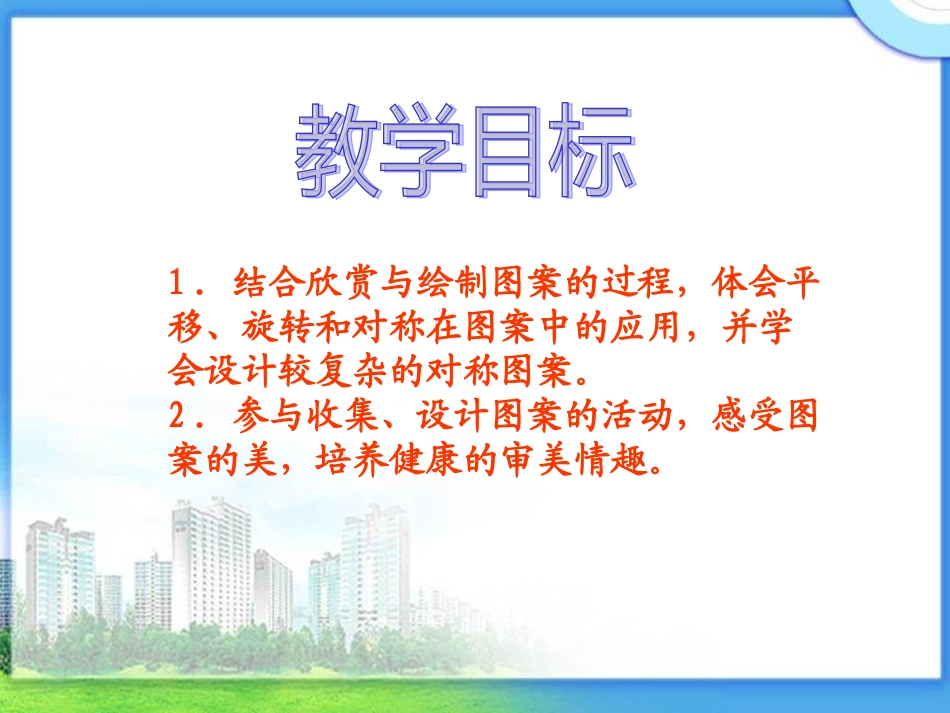 教学目标

1．结合欣赏与绘制图案的过程，体会平移、旋转和对称在图案中的应用，并学会设计较复杂的对称图案。
2．参与收集、设计图案的活动，感受图案的美，培养健康的审美情趣。